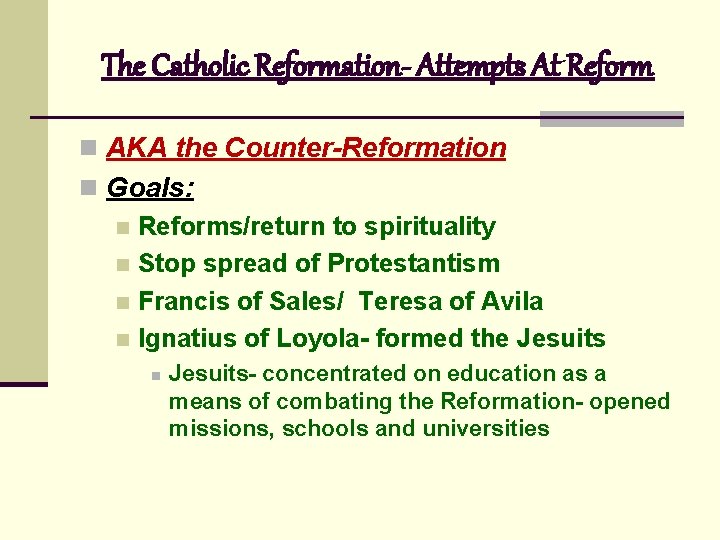 The Catholic Reformation- Attempts At Reform

AKA the Counter-Reformation

Goals:

Reforms/return to spirituality

Stop spread of Protestantism

Francis of Sales/  Teresa of Avila

Ignatius of Loyola- formed the Jesuits

Jesuits- concentrated on education as a means of combating the Reformation- opened missions, schools and universities